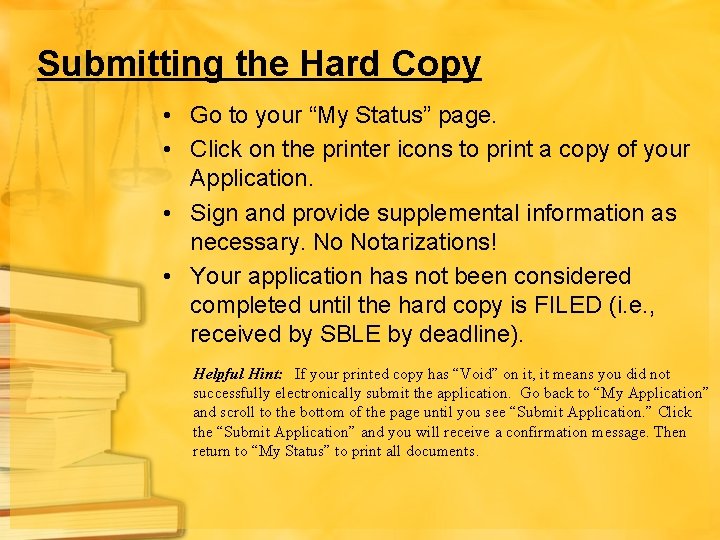 Submitting the Hard Copy

• Go to your “My Status” page.
• Click on the printer icons to print a copy of your Application.
• Sign and provide supplemental information as necessary. No Notarizations!
• Your application has not been considered completed until the hard copy is FILED (i.e., received by SBLE by deadline).

Helpful Hint: If your printed copy has “Void” on it, it means you did not successfully electronically submit the application. Go back to “My Application” and scroll to the bottom of the page until you see “Submit Application.” Click the “Submit Application” and you will receive a confirmation message. Then return to “My Status” to print all documents.